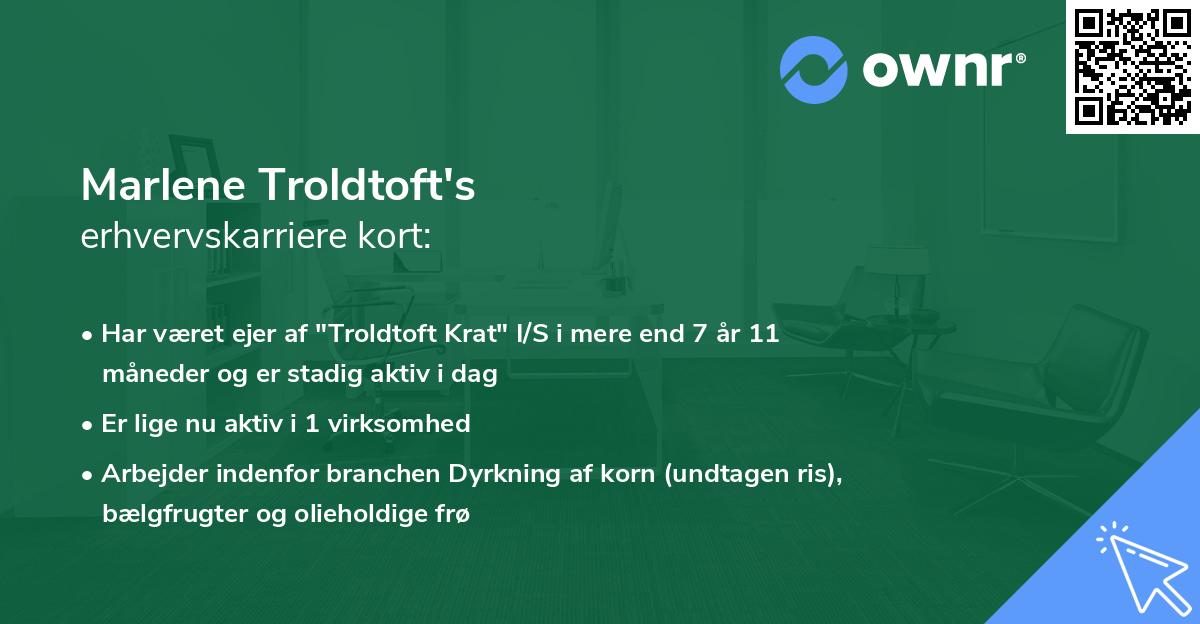 ownr®

Marlene Troldtoft's
erhvervskarriere kort:

• Har været ejer af "Troldtoft Krat" I/S i mere end 7 år 11 måneder og er stadig aktiv i dag

• Er lige nu aktiv i 1 virksomhed

• Arbejder indenfor branchen Dyrkning af korn (undtagen ris), bælgfrugter og olieholdige frø